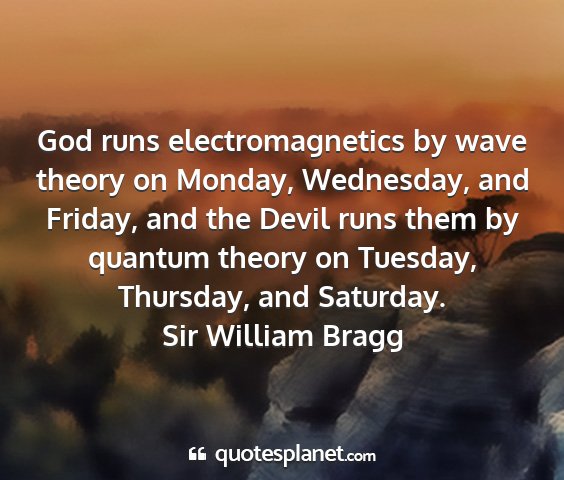 God runs electromagnetics by wave theory on Monday, Wednesday, and Friday, and the Devil runs them by quantum theory on Tuesday, Thursday, and Saturday.
Sir William Bragg

quotesplanet.com